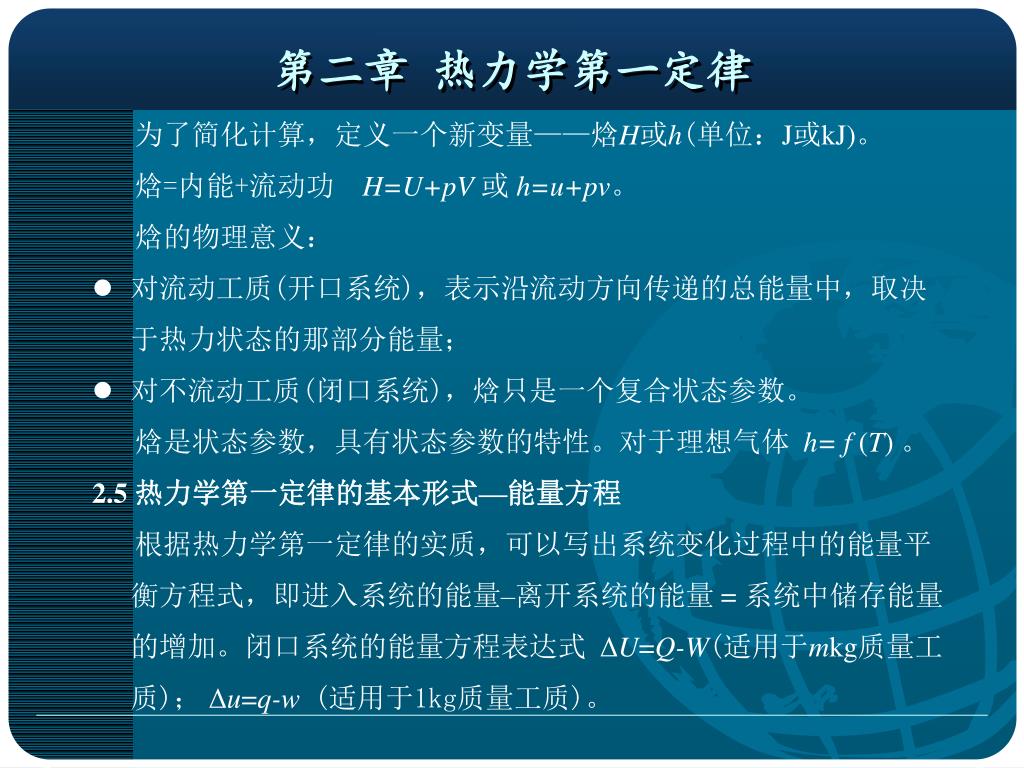 第二章 热力学第一定律

为了简化计算，定义一个新变量——焓$H$或$h$(单位：J或kJ)。

焓=内能+流动功 $H=U+pV$ 或 $h=u+pv$。

焓的物理意义：

● 对流动工质(开口系统)，表示沿流动方向传递的总能量中，取决于热力状态的那部分能量；

● 对不流动工质(闭口系统)，焓只是一个复合状态参数。

焓是状态参数，具有状态参数的特性。对于理想气体 $h=f(T)$ 。

2.5 热力学第一定律的基本形式—能量方程

根据热力学第一定律的实质，可以写出系统变化过程中的能量平衡方程式，即进入系统的能量–离开系统的能量 = 系统中储存能量的增加。闭口系统的能量方程表达式 $\Delta U=Q-W$(适用于$m$kg质量工质)； $\Delta u=q-w$ (适用于1kg质量工质)。